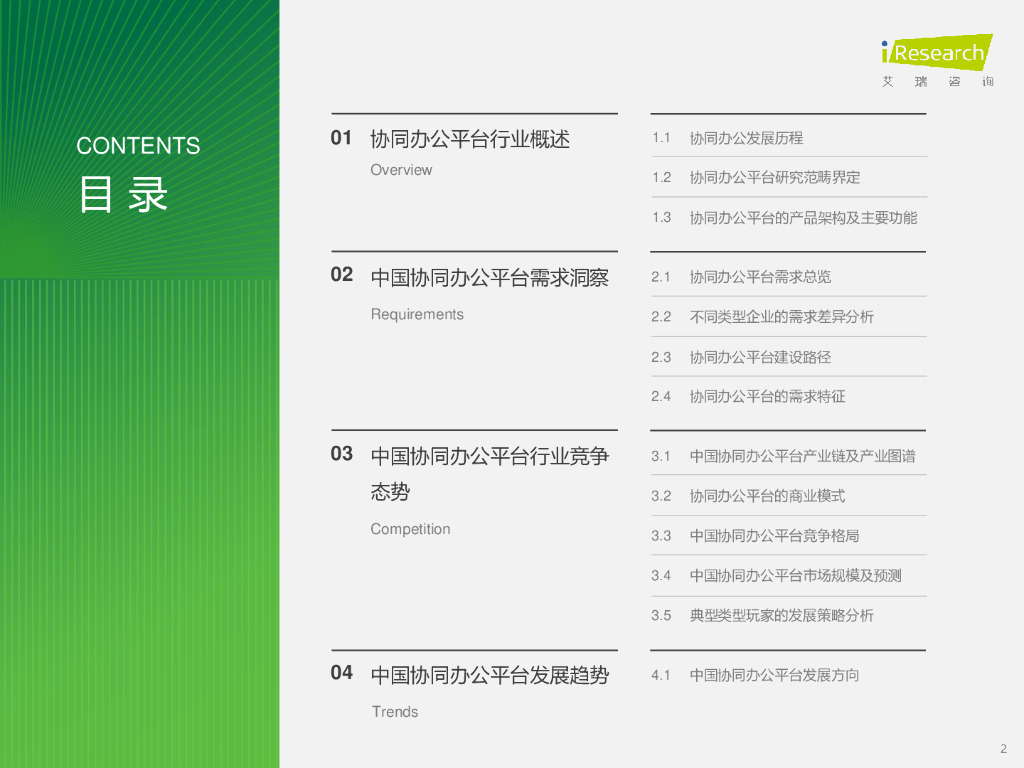 iResearch
艾 瑞 咨 询

CONTENTS
目 录

01 协同办公平台行业概述
Overview

1.1 协同办公发展历程
1.2 协同办公平台研究范畴界定
1.3 协同办公平台的产品架构及主要功能

02 中国协同办公平台需求洞察
Requirements

2.1 协同办公平台需求总览
2.2 不同类型企业的需求差异分析
2.3 协同办公平台建设路径
2.4 协同办公平台的需求特征

03 中国协同办公平台行业竞争态势
Competition

3.1 中国协同办公平台产业链及产业图谱
3.2 协同办公平台的商业模式
3.3 中国协同办公平台竞争格局
3.4 中国协同办公平台市场规模及预测
3.5 典型类型玩家的发展策略分析

04 中国协同办公平台发展趋势
Trends

4.1 中国协同办公平台发展方向

2